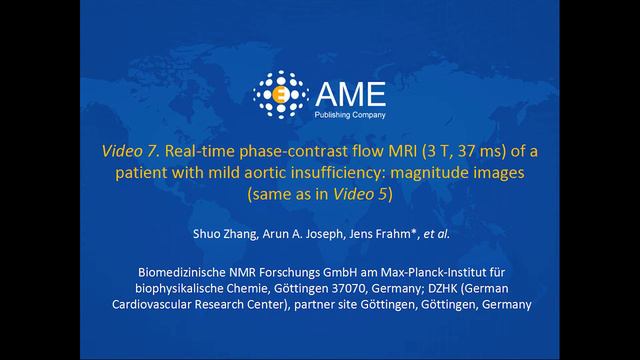 AME
Publishing Company

Video 7. Real-time phase-contrast flow MRI (3 T, 37 ms) of a patient with mild aortic insufficiency: magnitude images (same as in Video 5)

Shuo Zhang, Arun A. Joseph, Jens Frahm*, et al.

Biomedizinische NMR Forschungs GmbH am Max-Planck-Institut für biophysikalische Chemie, Göttingen 37070, Germany; DZHK (German Cardiovascular Research Center), partner site Göttingen, Göttingen, Germany